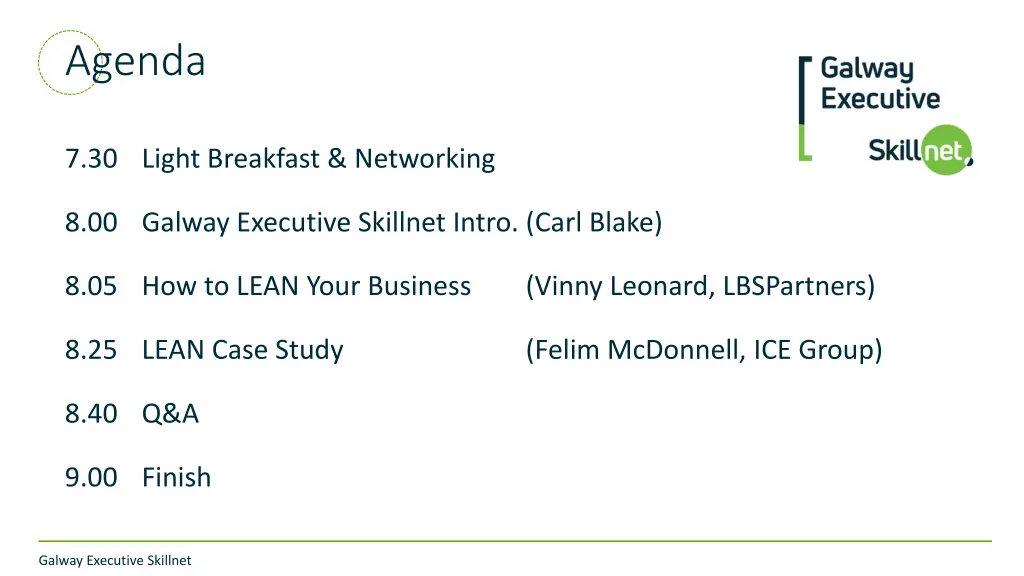 Agenda

Galway Executive Skillnet

7.30 Light Breakfast & Networking

8.00 Galway Executive Skillnet Intro. (Carl Blake)

8.05 How to LEAN Your Business (Vinny Leonard, LBSPartners)

8.25 LEAN Case Study (Felim McDonnell, ICE Group)

8.40 Q&A

9.00 Finish

Galway Executive Skillnet